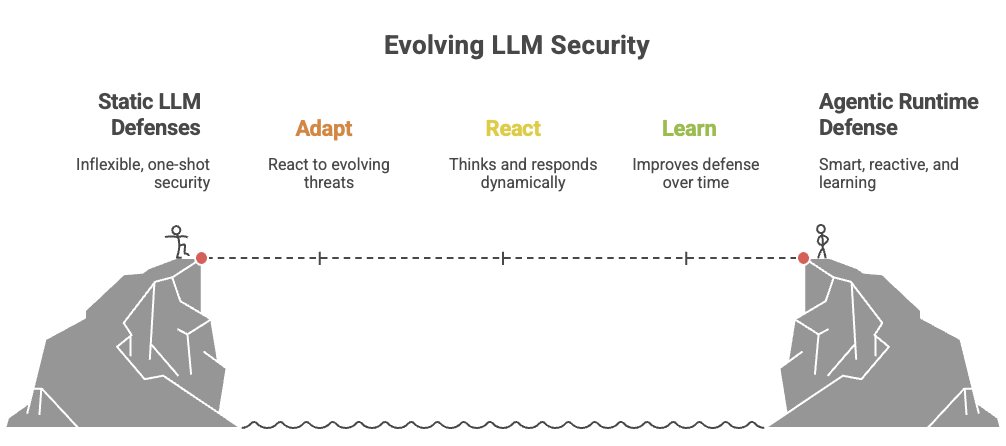 Evolving LLM Security

Static LLM Defenses

Inflexible, one-shot security

Adapt

React to evolving threats

React

Thinks and responds dynamically

Learn

Improves defense over time

Agentic Runtime Defense

Smart, reactive, and learning